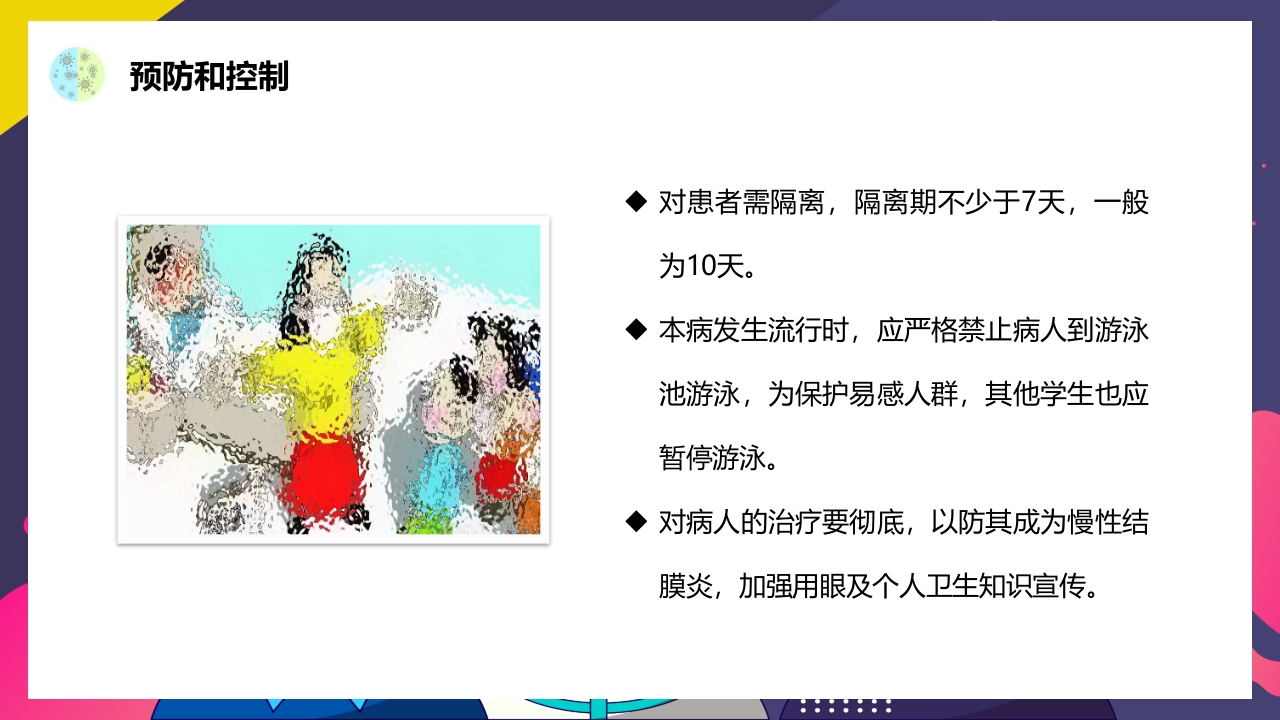 预防和控制

◆ 对患者需隔离，隔离期不少于7天，一般为10天。

◆ 本病发生流行时，应严格禁止病人到游泳池游泳，为保护易感人群，其他学生也应暂停游泳。

◆ 对病人的治疗要彻底，以防其成为慢性结膜炎，加强用眼及个人卫生知识宣传。